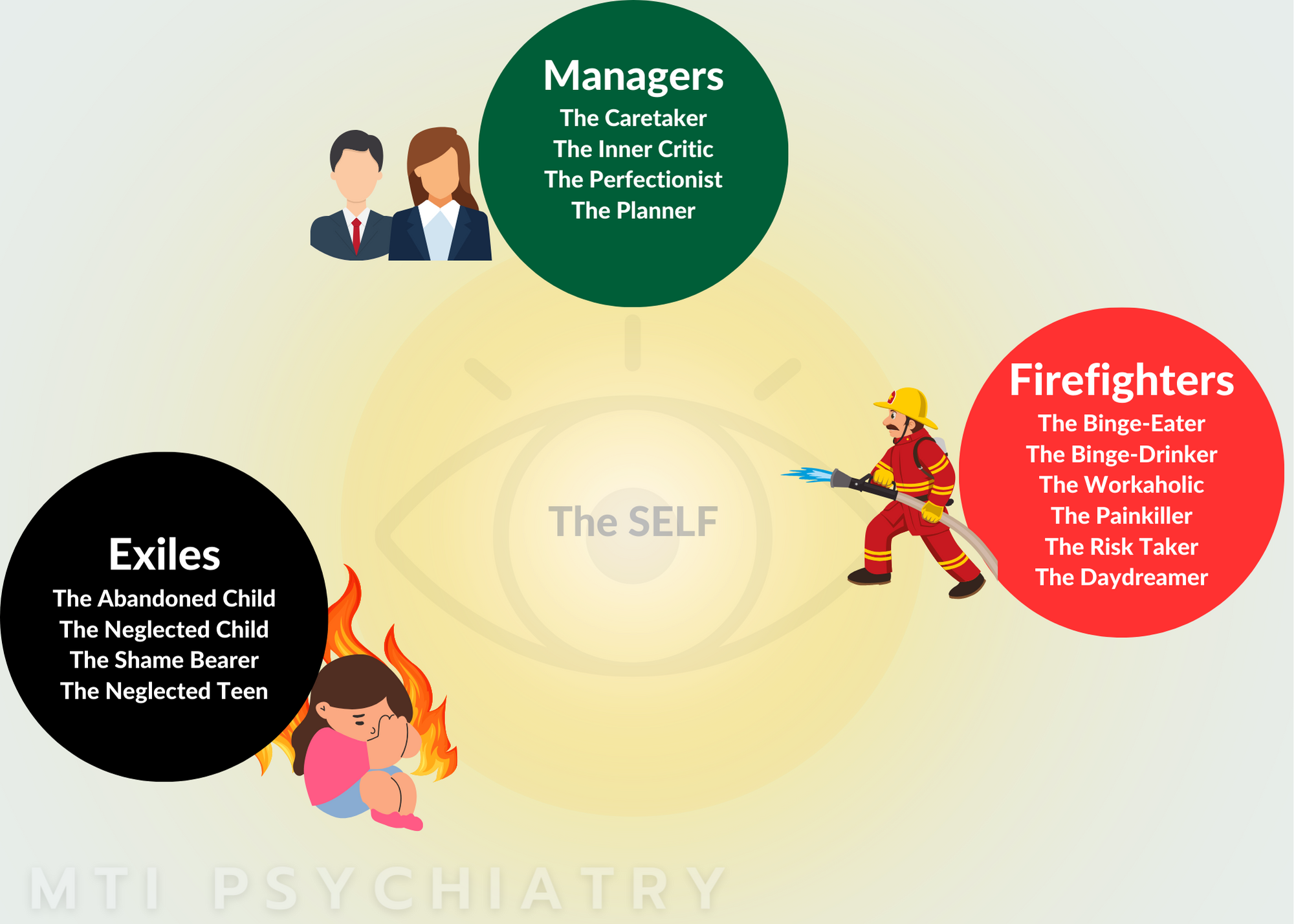 Managers
The Caretaker
The Inner Critic
The Perfectionist
The Planner

Firefighters
The Binge-Eater
The Binge-Drinker
The Workaholic
The Painkiller
The Risk Taker
The Daydreamer

The SELF

Exiles
The Abandoned Child
The Neglected Child
The Shame Bearer
The Neglected Teen

MTI PSYCHIATRY